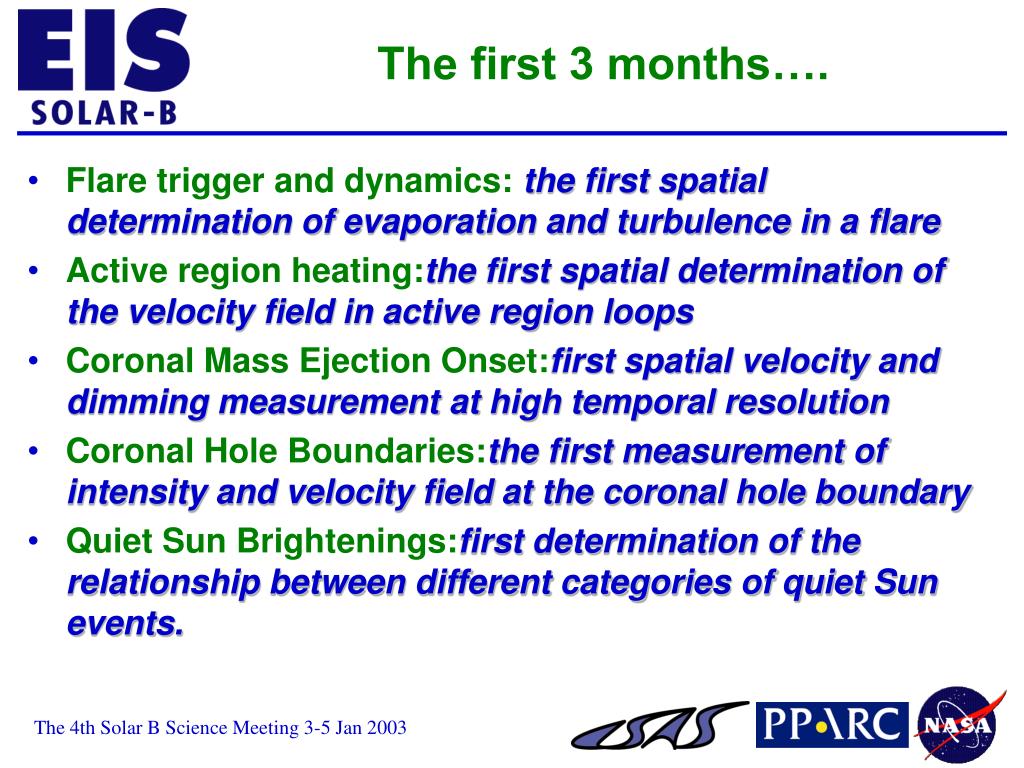 EIS
SOLAR-B

The first 3 months….

• Flare trigger and dynamics: the first spatial determination of evaporation and turbulence in a flare
• Active region heating:the first spatial determination of the velocity field in active region loops
• Coronal Mass Ejection Onset:first spatial velocity and dimming measurement at high temporal resolution
• Coronal Hole Boundaries:the first measurement of intensity and velocity field at the coronal hole boundary
• Quiet Sun Brightenings:first determination of the relationship between different categories of quiet Sun events.

The 4th Solar B Science Meeting 3-5 Jan 2003

ISAS PPARC NASA